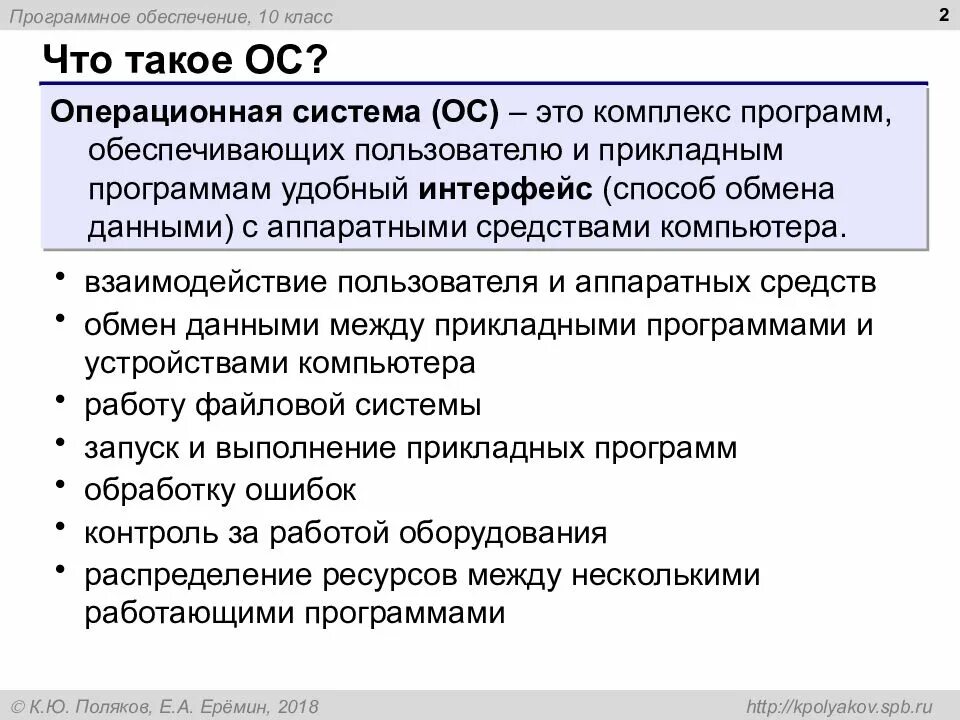 Программное обеспечение, 10 класс

2

Что такое ОС?

Операционная система (ОС) – это комплекс программ, обеспечивающих пользователю и прикладным программам удобный интерфейс (способ обмена данными) с аппаратными средствами компьютера.

• взаимодействие пользователя и аппаратных средств
• обмен данными между прикладными программами и устройствами компьютера
• работу файловой системы
• запуск и выполнение прикладных программ
• обработку ошибок
• контроль за работой оборудования
• распределение ресурсов между несколькими работающими программами

© К.Ю. Поляков, Е.А. Ерёмин, 2018

http://kpolyakov.spb.ru